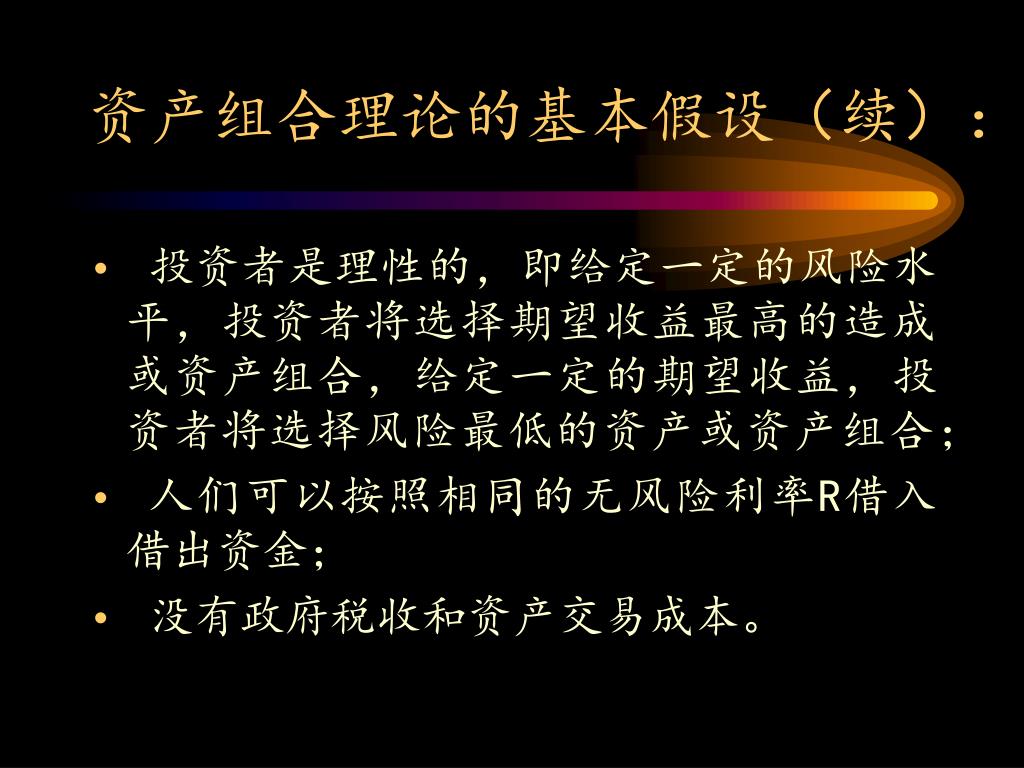 资产组合理论的基本假设（续）：

• 投资者是理性的，即给定一定的风险水平，投资者将选择期望收益最高的造成或资产组合，给定一定的期望收益，投资者将选择风险最低的资产或资产组合；

• 人们可以按照相同的无风险利率R借入借出资金；

• 没有政府税收和资产交易成本。